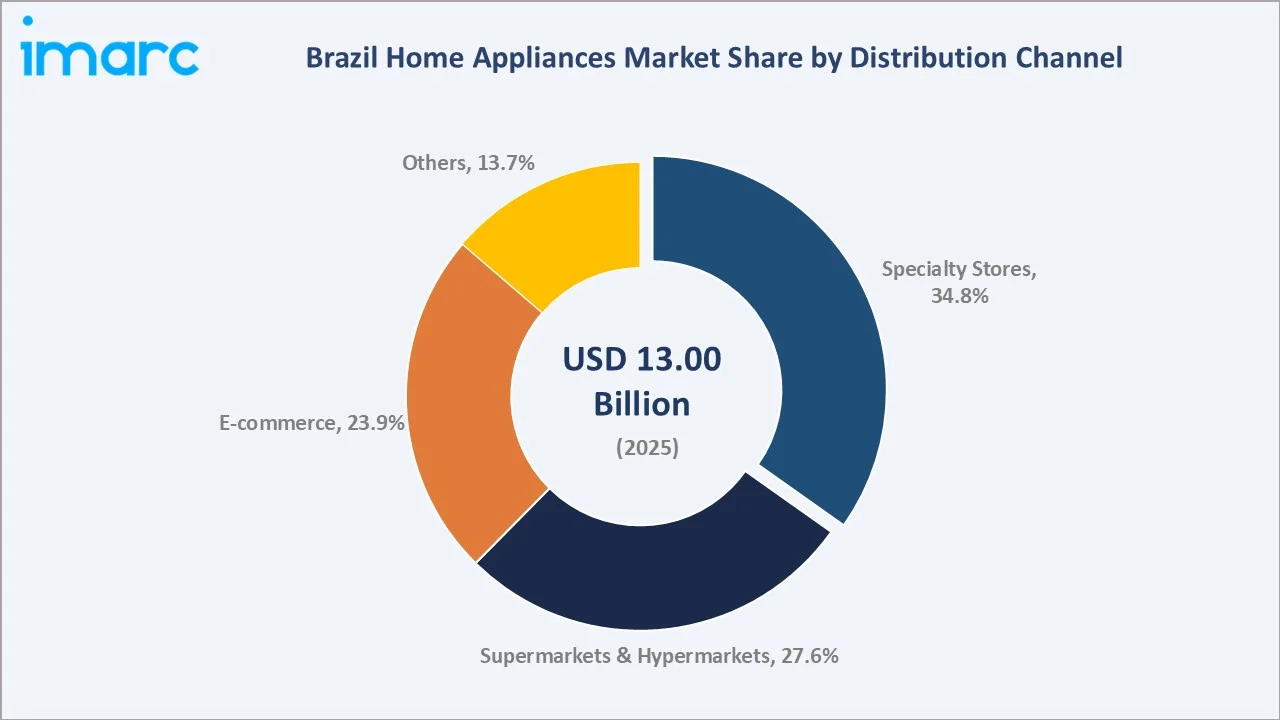 imarc

Brazil Home Appliances Market Share by Distribution Channel

Others, 13.7%

Specialty Stores, 34.8%

USD 13.00 Billion

(2025)

E-commerce, 23.9%

Supermarkets & Hypermarkets, 27.6%